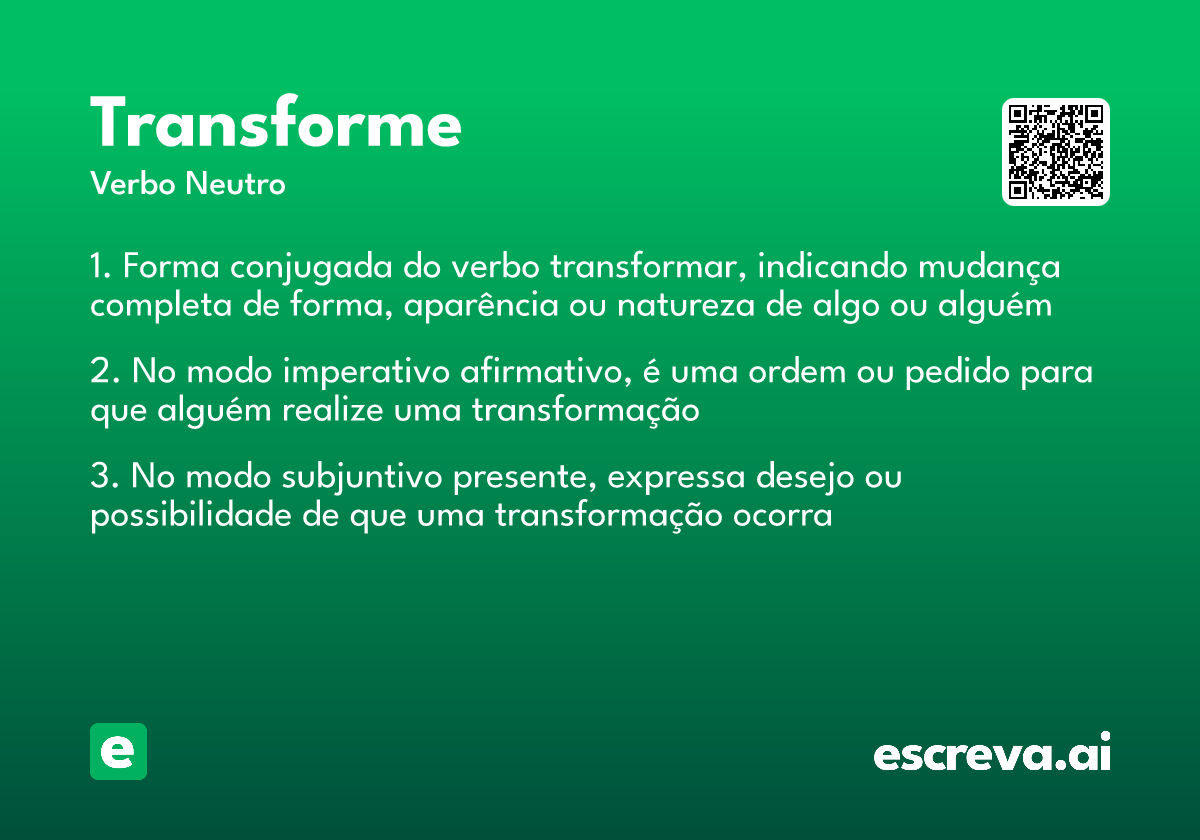 Transforme
Verbo Neutro

1. Forma conjugada do verbo transformar, indicando mudança completa de forma, aparência ou natureza de algo ou alguém

2. No modo imperativo afirmativo, é uma ordem ou pedido para que alguém realize uma transformação

3. No modo subjuntivo presente, expressa desejo ou possibilidade de que uma transformação ocorra

e

escreva.ai